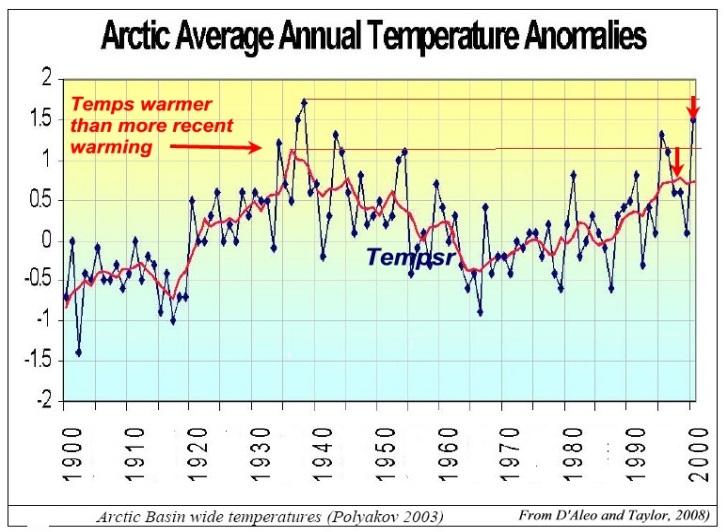 Arctic Average Annual Temperature Anomalies

2
1.5
1
0.5
0
-0.5
-1
-1.5
-2

Temps warmer than more recent warming

Tempsr

1900 1910 1920 1930 1940 1950 1960 1970 1980 1990 2000

Arctic Basin wide temperatures (Polyakov 2003)

From D'Aleo and Taylor, 2008)